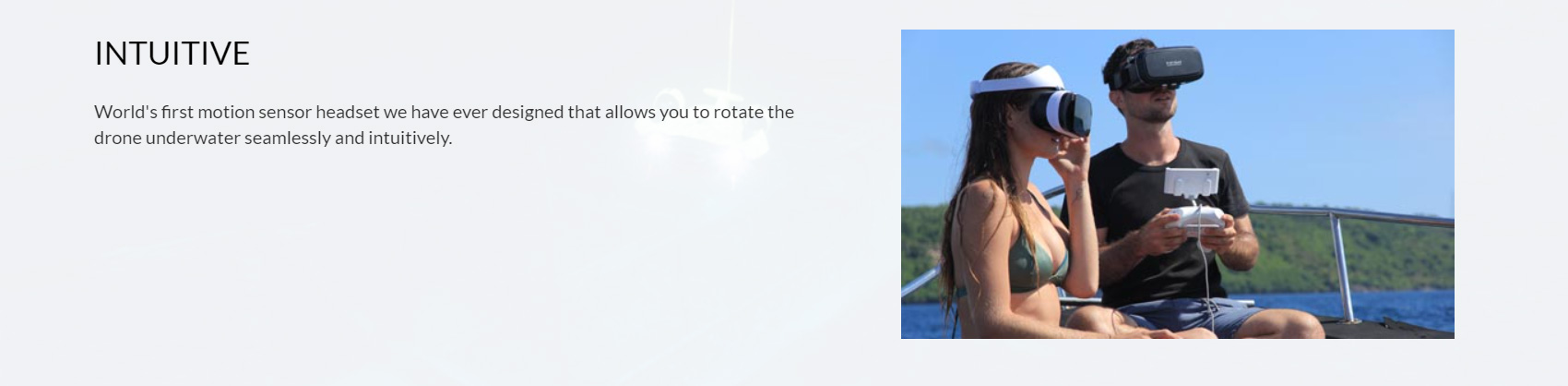 INTUITIVE

World's first motion sensor headset we have ever designed that allows you to rotate the drone underwater seamlessly and intuitively.